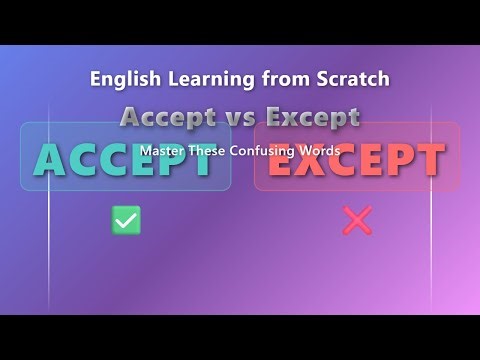 English Learning from Scratch

Accept vs Except

Master These Confusing Words

ACCEPT

EXCEPT